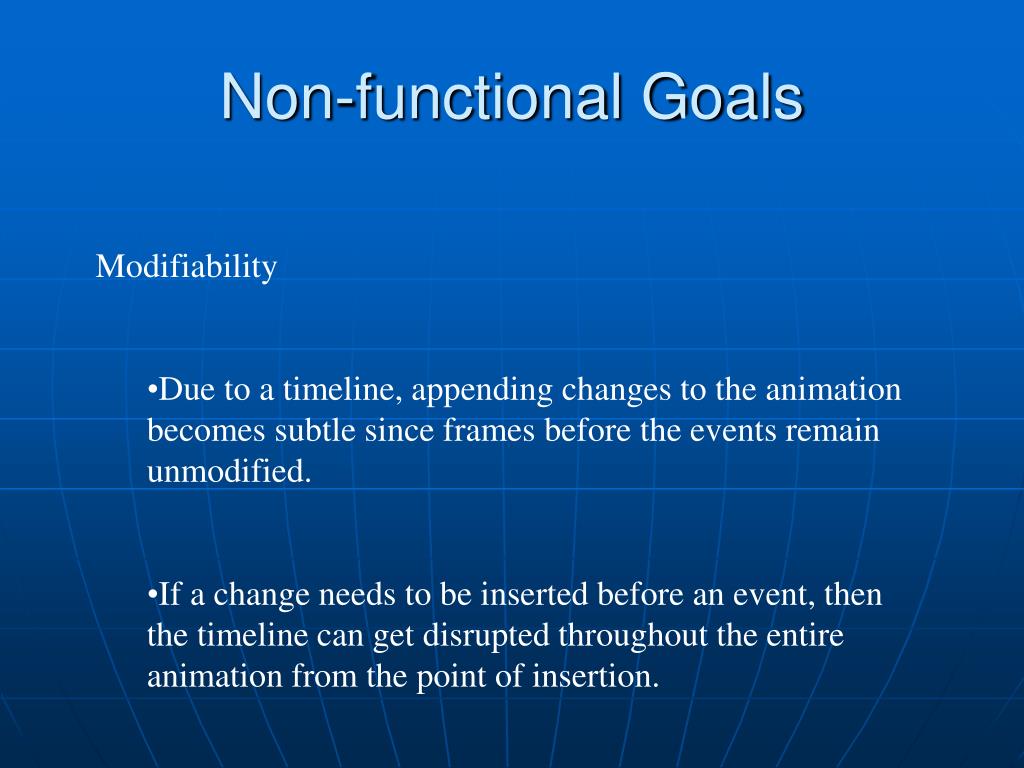 Non-functional Goals

Modifiability

•Due to a timeline, appending changes to the animation becomes subtle since frames before the events remain unmodified.

•If a change needs to be inserted before an event, then the timeline can get disrupted throughout the entire animation from the point of insertion.